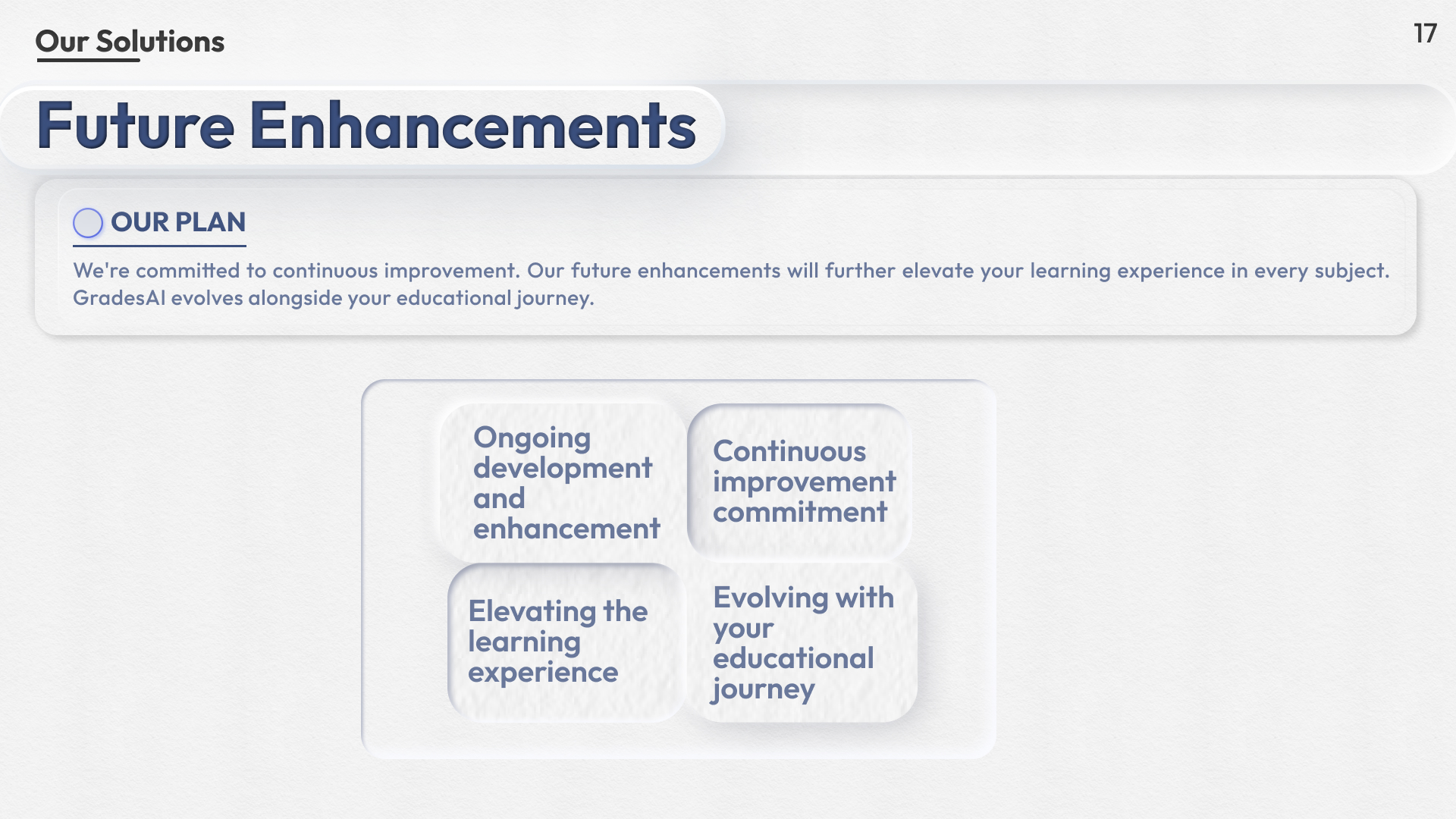 Our Solutions

17

Future Enhancements

OUR PLAN

We're committed to continuous improvement. Our future enhancements will further elevate your learning experience in every subject. GradesAI evolves alongside your educational journey.

Ongoing development and enhancement

Continuous improvement commitment

Elevating the learning experience

Evolving with your educational journey